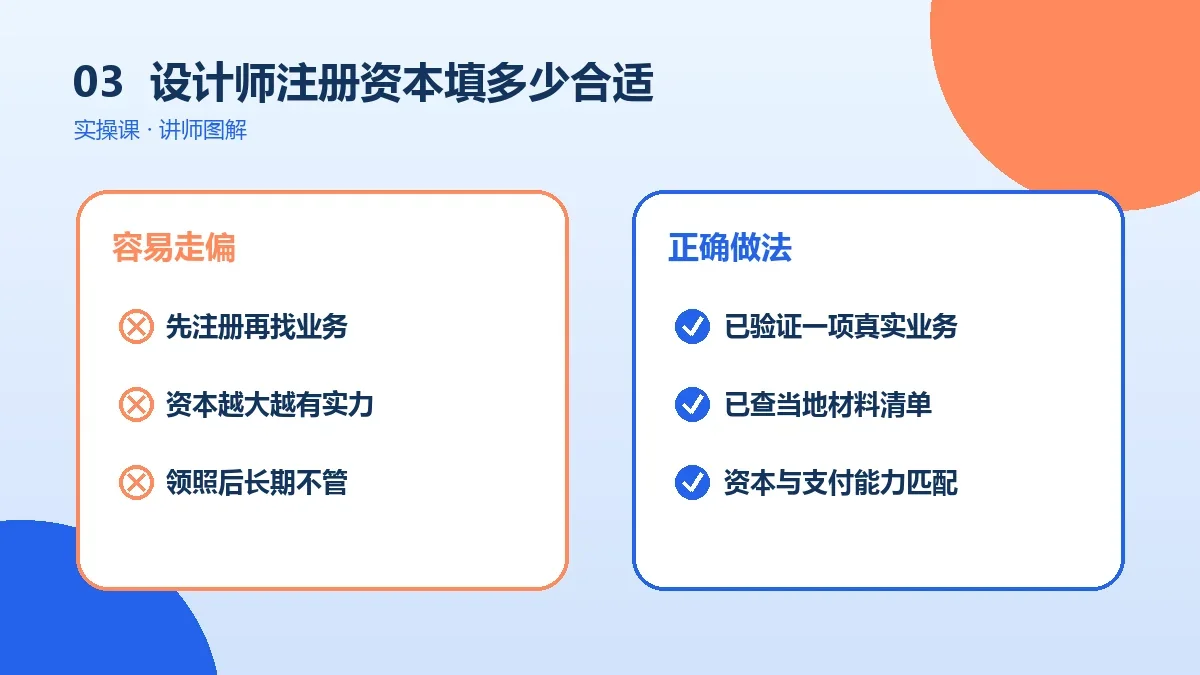 03 设计师注册资本填多少合适

实操课 · 讲师图解

容易走偏

先注册再找业务

资本越大越有实力

领照后长期不管

正确做法

已验证一项真实业务

已查当地材料清单

资本与支付能力匹配